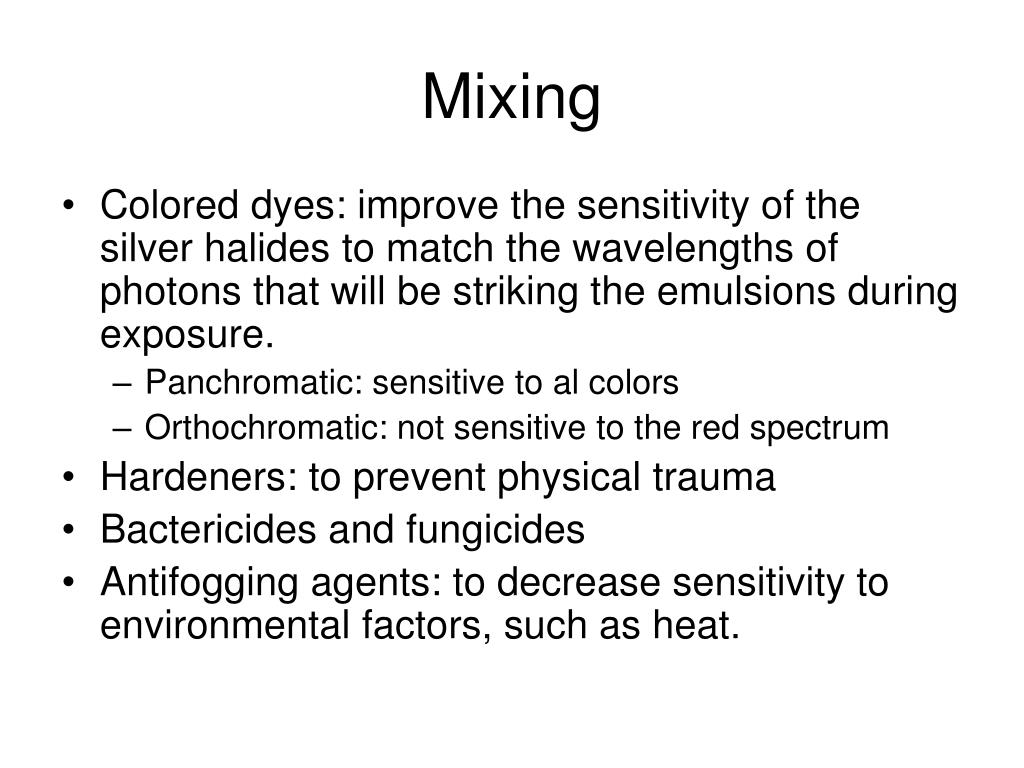 Mixing

• Colored dyes: improve the sensitivity of the silver halides to match the wavelengths of photons that will be striking the emulsions during exposure.
  – Panchromatic: sensitive to al colors
  – Orthochromatic: not sensitive to the red spectrum
• Hardeners: to prevent physical trauma
• Bactericides and fungicides
• Antifogging agents: to decrease sensitivity to environmental factors, such as heat.